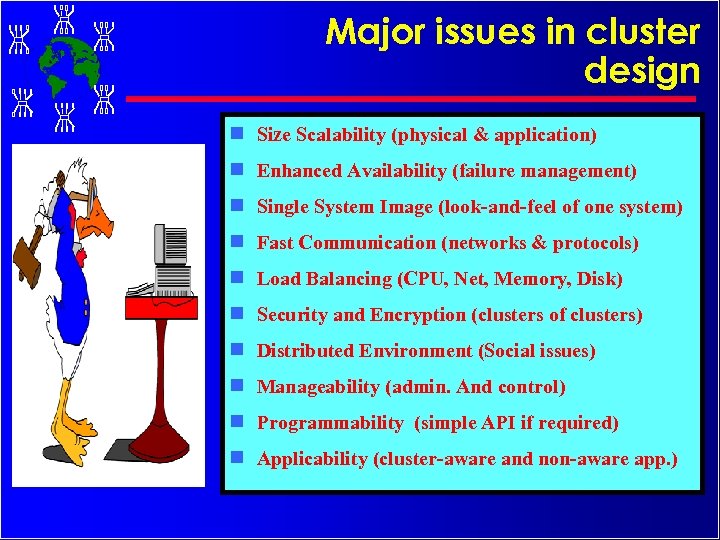 Major issues in cluster design

- Size Scalability (physical & application)
- Enhanced Availability (failure management)
- Single System Image (look-and-feel of one system)
- Fast Communication (networks & protocols)
- Load Balancing (CPU, Net, Memory, Disk)
- Security and Encryption (clusters of clusters)
- Distributed Environment (Social issues)
- Manageability (admin. And control)
- Programmability (simple API if required)
- Applicability (cluster-aware and non-aware app.)